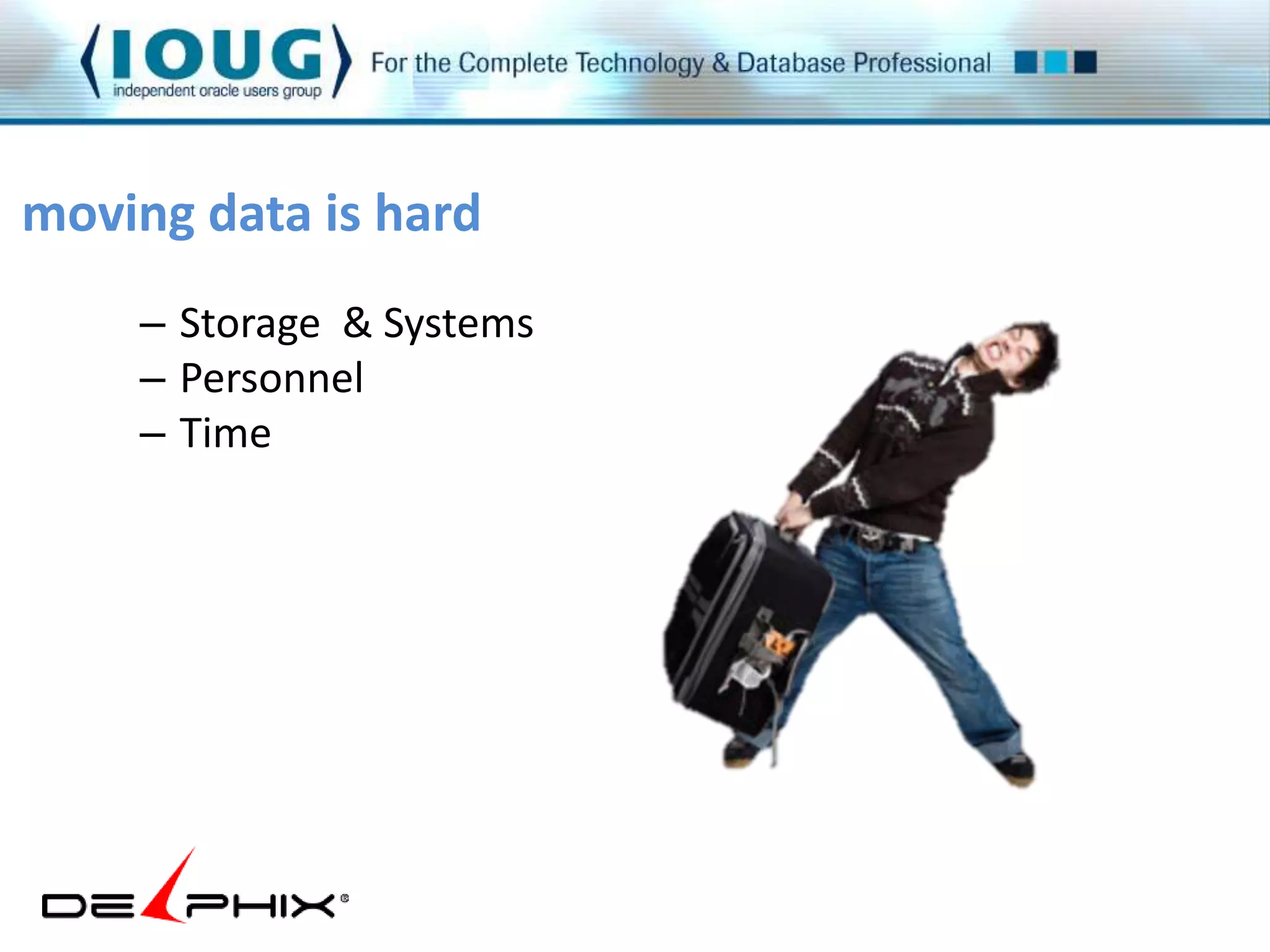 IOUG
independent oracle users group
For the Complete Technology & Database Professional

moving data is hard

– Storage & Systems
– Personnel
– Time

DELPHIX®